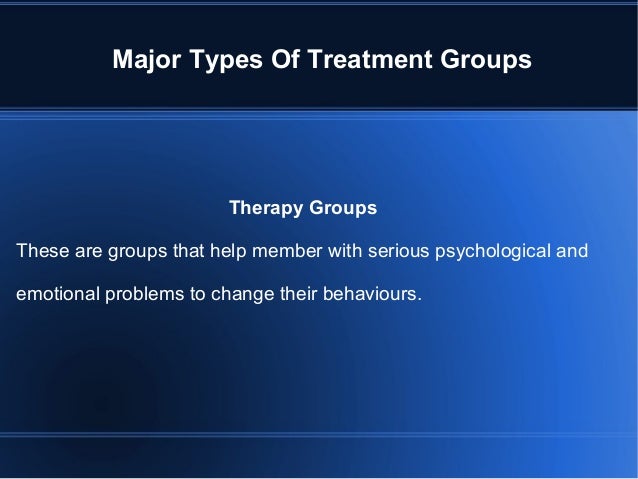 Major Types Of Treatment Groups

Therapy Groups

These are groups that help member with serious psychological and emotional problems to change their behaviours.